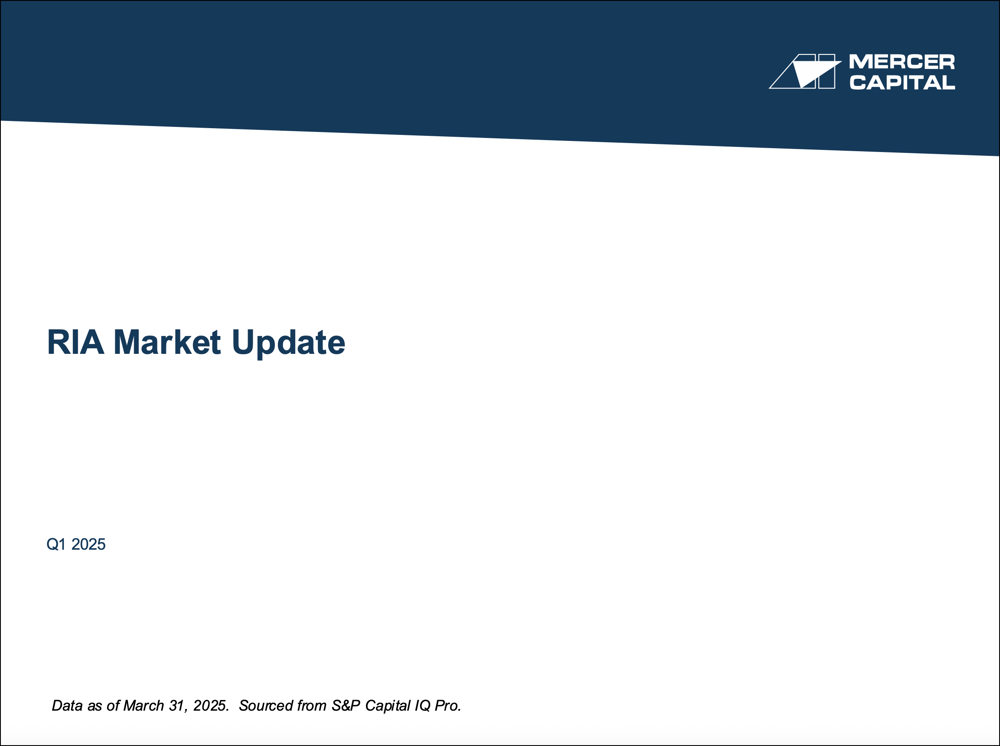 MERCER
CAPITAL

RIA Market Update

Q1 2025

Data as of March 31, 2025. Sourced from S&P Capital IQ Pro.